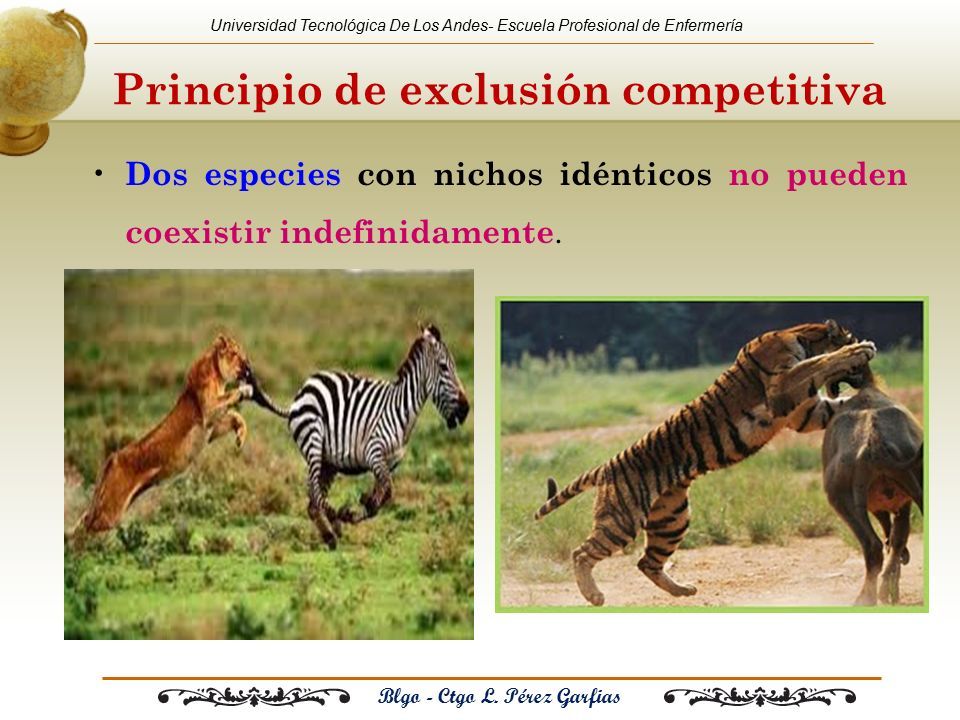 Universidad Tecnológica De Los Andes- Escuela Profesional de Enfermería

Principio de exclusión competitiva

• Dos especies con nichos idénticos no pueden coexistir indefinidamente.

Blgo - Ctgo L. Pérez Garfias